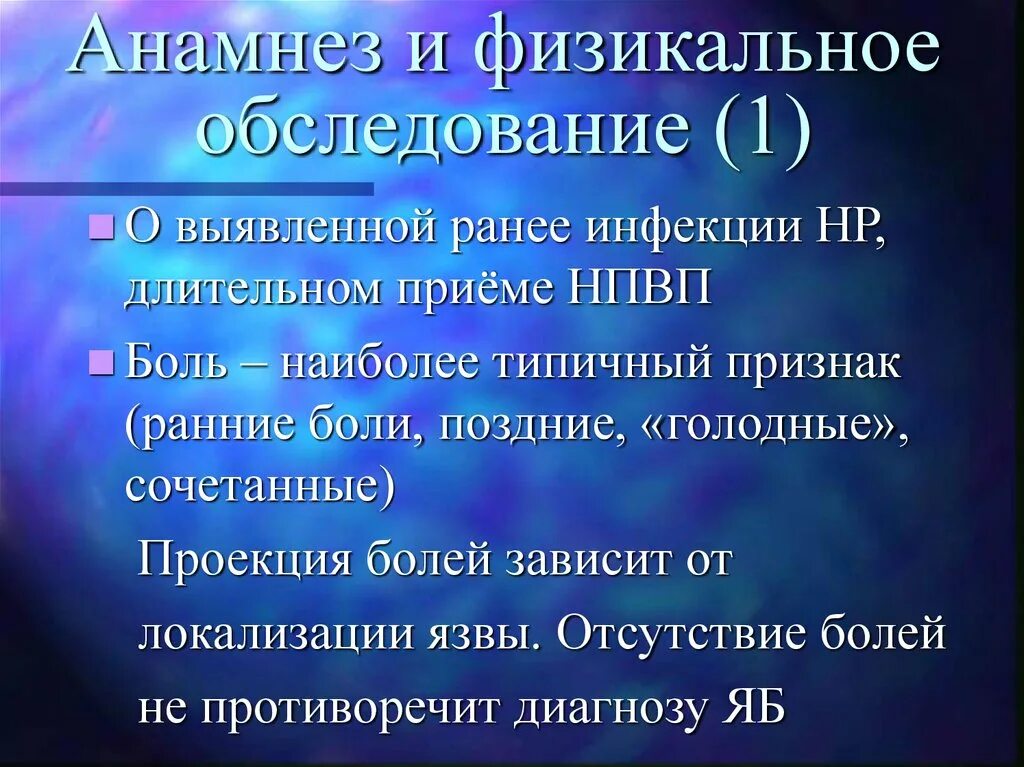 Анамнез и физикальное обследование (1)

О выявленной ранее инфекции НР, длительном приёме НПВП

Боль – наиболее типичный признак (ранние боли, поздние, «голодные», сочетанные)

Проекция болей зависит от локализации язвы. Отсутствие болей не противоречит диагнозу ЯБ